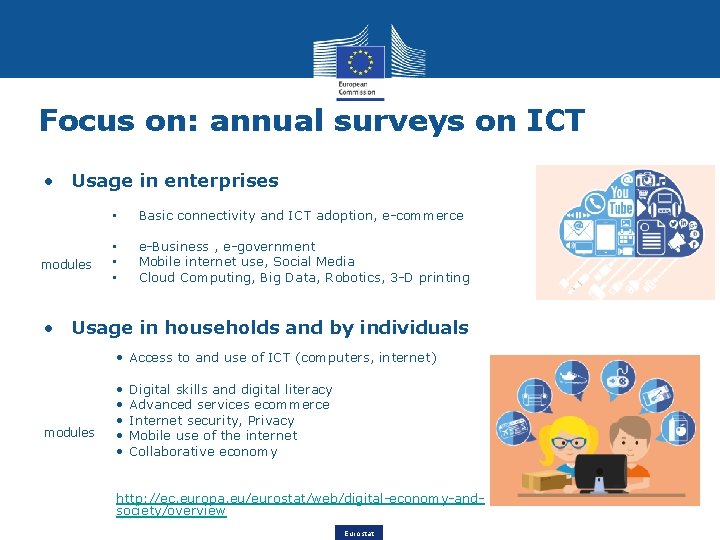 European Commission

Focus on: annual surveys on ICT

• Usage in enterprises

▪ Basic connectivity and ICT adoption, e-commerce

modules
▪ e-Business , e-government
▪ Mobile internet use, Social Media
▪ Cloud Computing, Big Data, Robotics, 3-D printing

You Tube

• Usage in households and by individuals

• Access to and use of ICT (computers, internet)

modules
• Digital skills and digital literacy
• Advanced services ecommerce
• Internet security, Privacy
• Mobile use of the internet
• Collaborative economy

http://ec.europa.eu/eurostat/web/digital-economy-and-society/overview

Eurostat